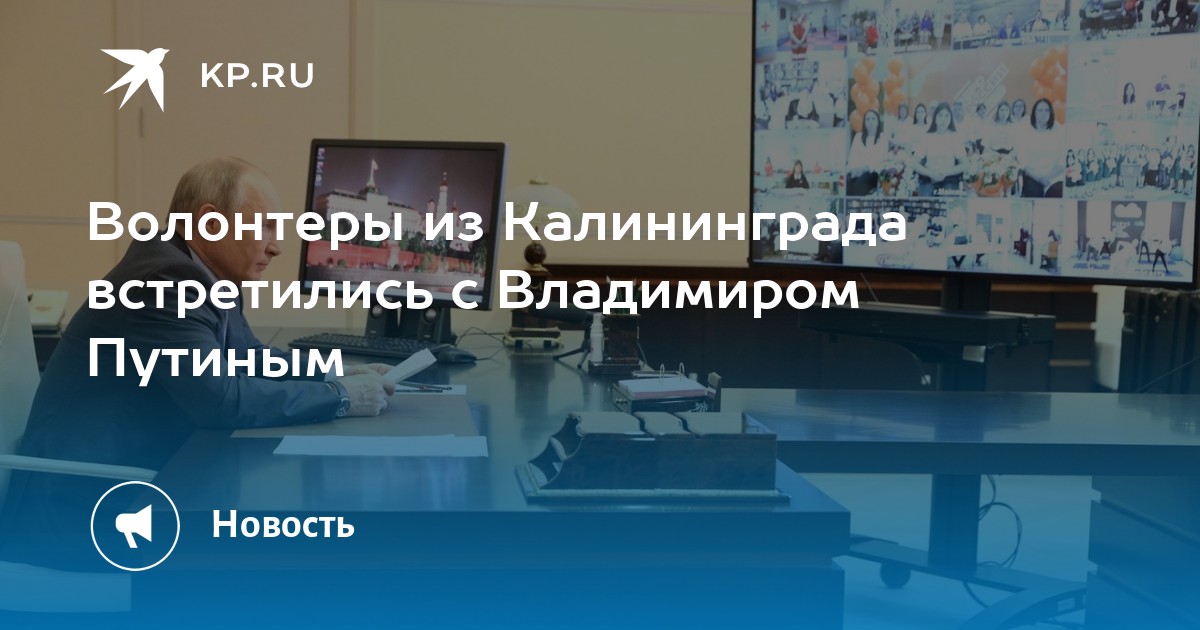 KP.RU

Волонтеры из Калининграда встретились с Владимиром Путиным

Новость